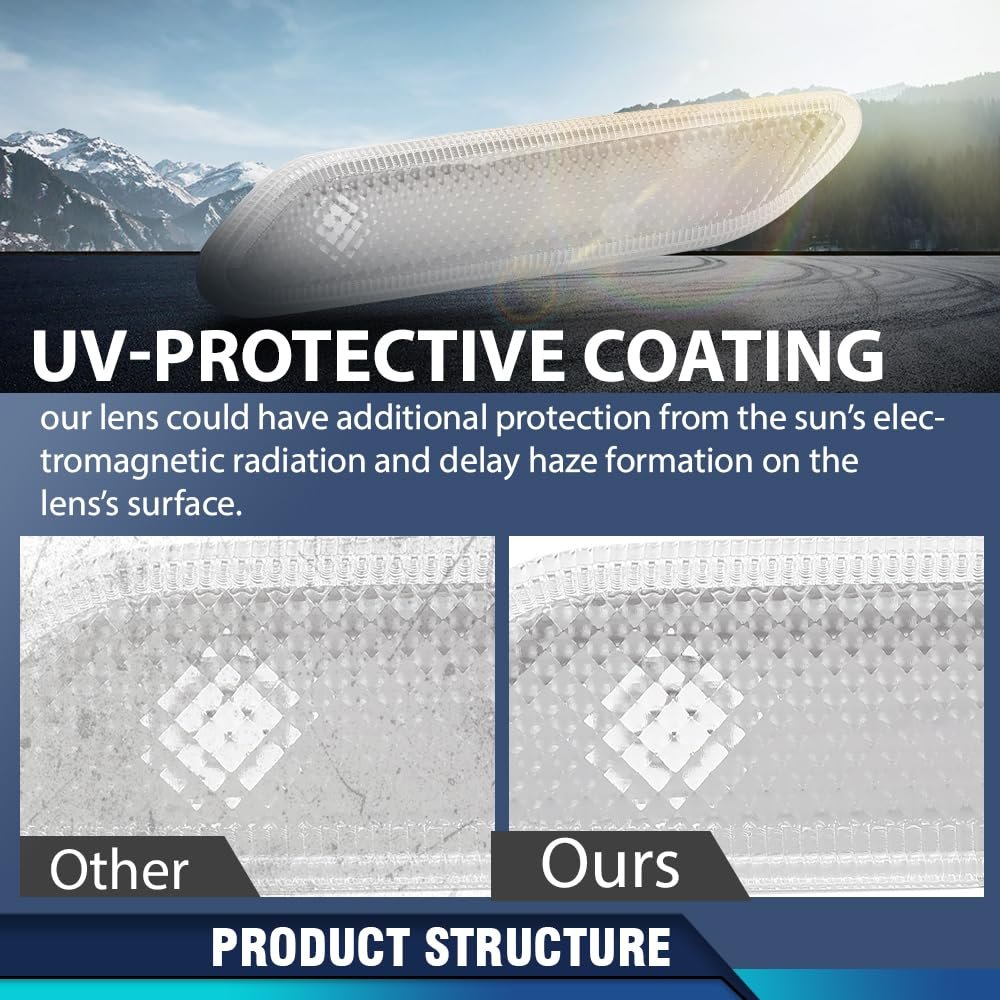 UV-PROTECTIVE COATING

our lens could have additional protection from the sun's electromagnetic radiation and delay haze formation on the lens's surface.

Other

Ours

PRODUCT STRUCTURE